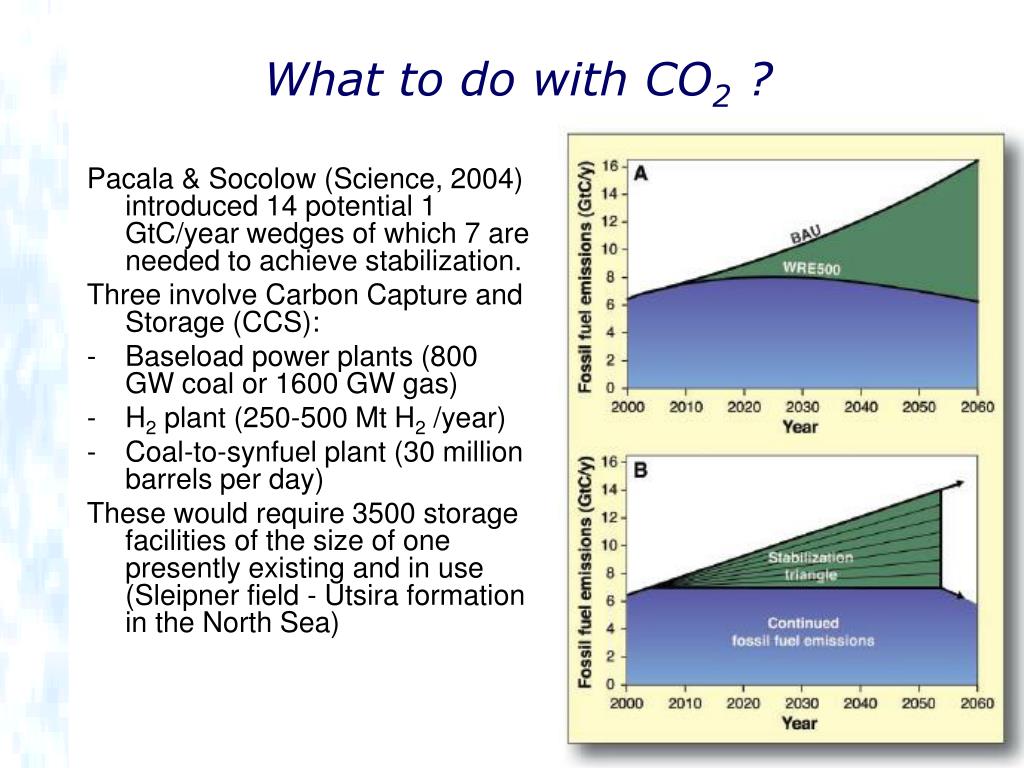 What to do with $CO_2$ ?

Pacala & Socolow (Science, 2004) introduced 14 potential 1 GtC/year wedges of which 7 are needed to achieve stabilization.

Three involve Carbon Capture and Storage (CCS):

- Baseload power plants (800 GW coal or 1600 GW gas)
- $H_2$ plant (250-500 Mt $H_2$ /year)
- Coal-to-synfuel plant (30 million barrels per day)

These would require 3500 storage facilities of the size of one presently existing and in use (Sleipner field - Utsira formation in the North Sea)

A
Fossil fuel emissions (GtC/y)
16
14
12
10
8
6
4
2
0
BAU
WRE500
2000 2010 2020 2030 2040 2050 2060
Year

B
Fossil fuel emissions (GtC/y)
16
14
12
10
8
6
4
2
0
Stabilization triangle
Continued fossil fuel emissions
2000 2010 2020 2030 2040 2050 2060
Year